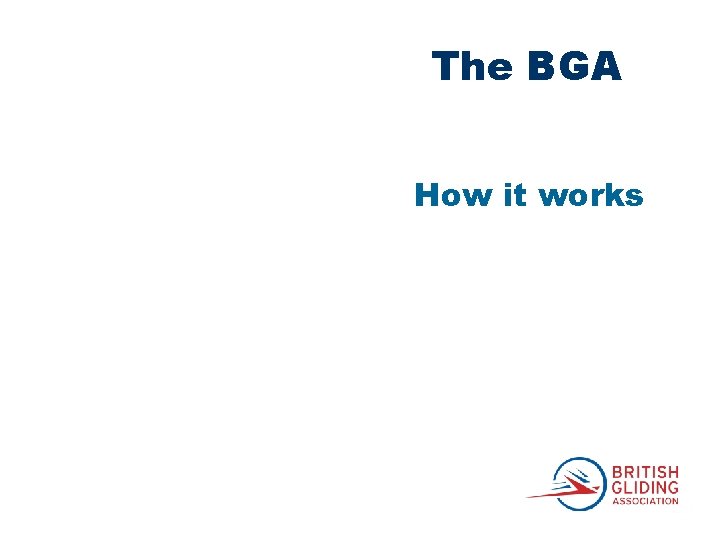 The BGA

How it works

BRITISH
GLIDING
ASSOCIATION